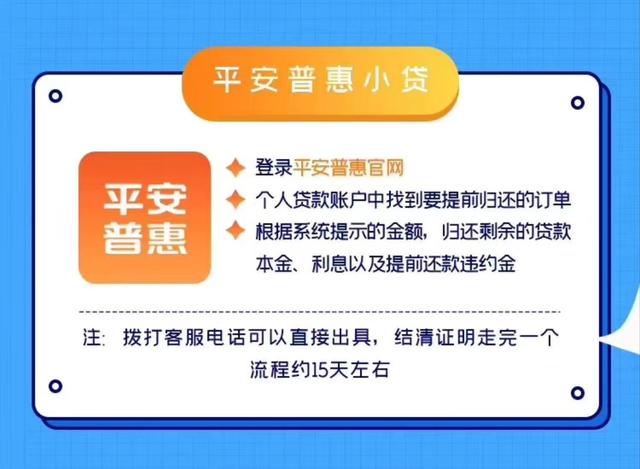 平安普惠小贷

平安普惠

登录平安普惠官网

个人贷款账户中找到要提前归还的订单

根据系统提示的金额，归还剩余的贷款本金、利息以及提前还款违约金

注：拨打客服电话可以直接出具，结清证明走完一个流程约15天左右